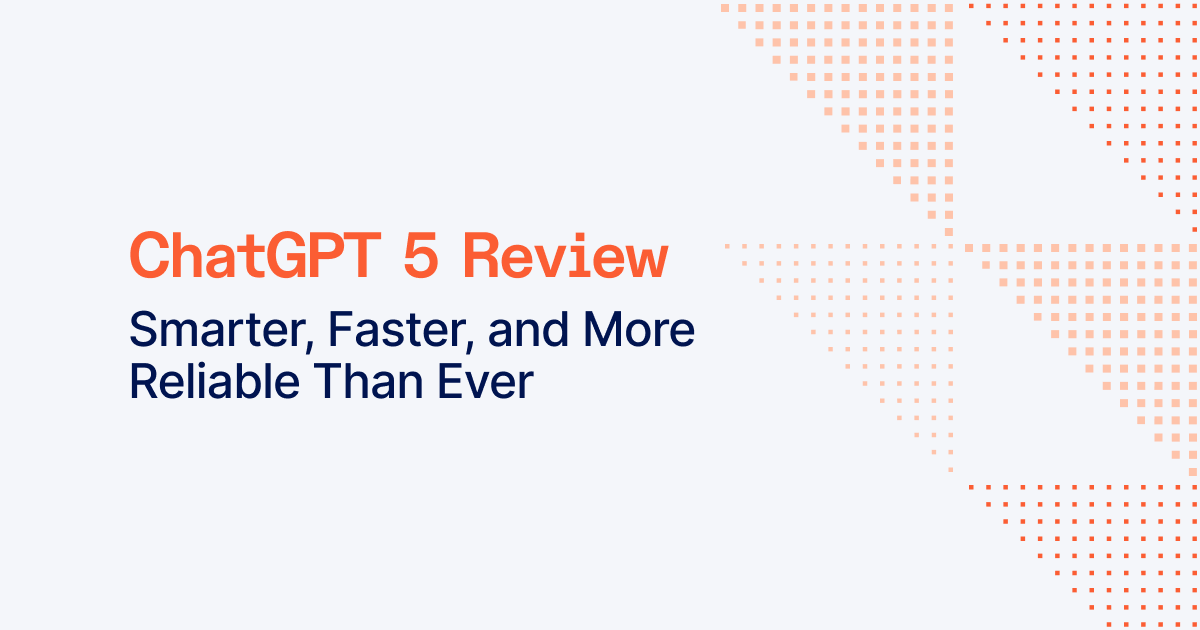 ChatGPT 5 Review

Smarter, Faster, and More Reliable Than Ever